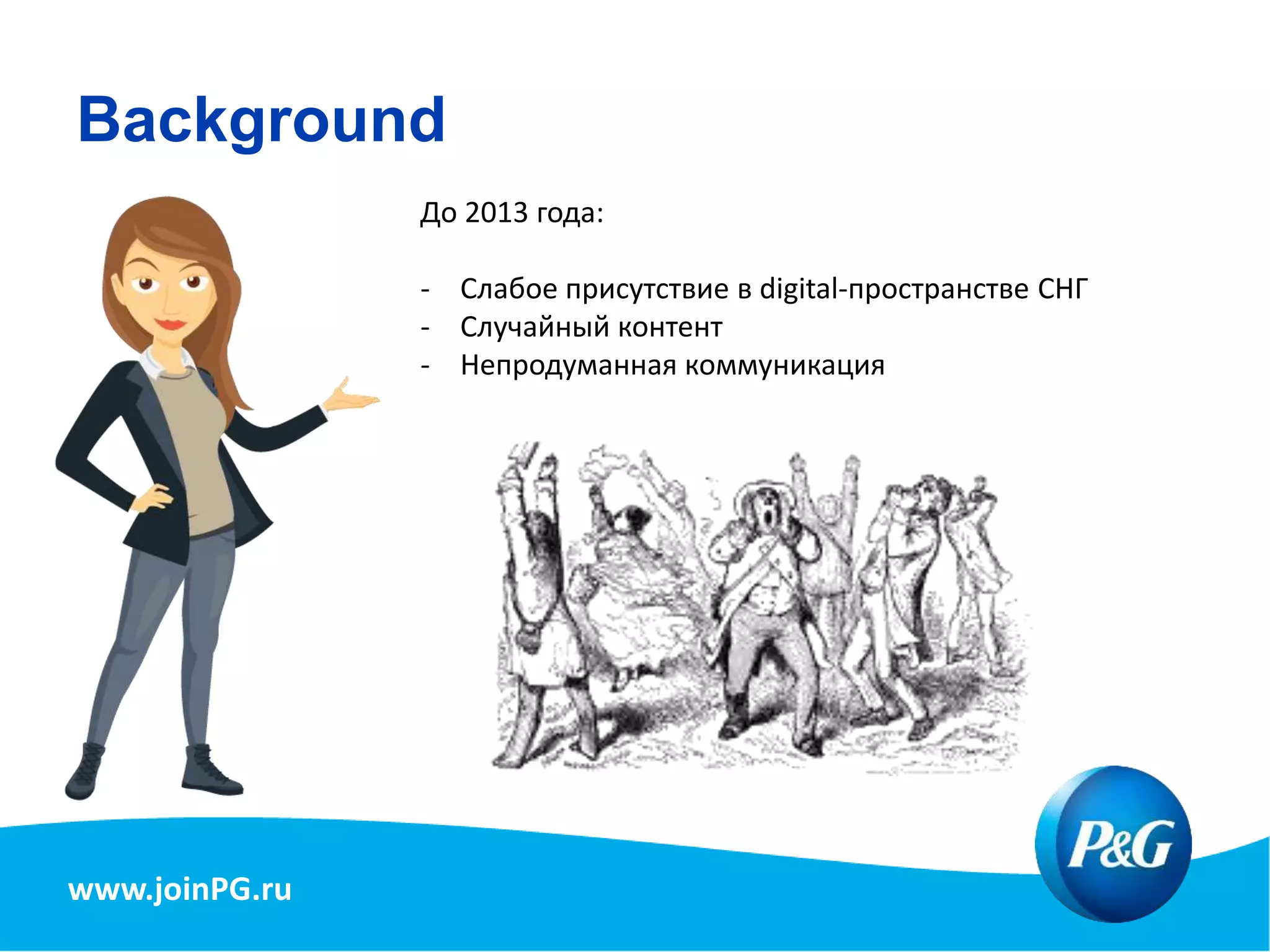 Background

До 2013 года:

- Слабое присутствие в digital-пространстве СНГ
- Случайный контент
- Непродуманная коммуникация

www.joinPG.ru

P&G